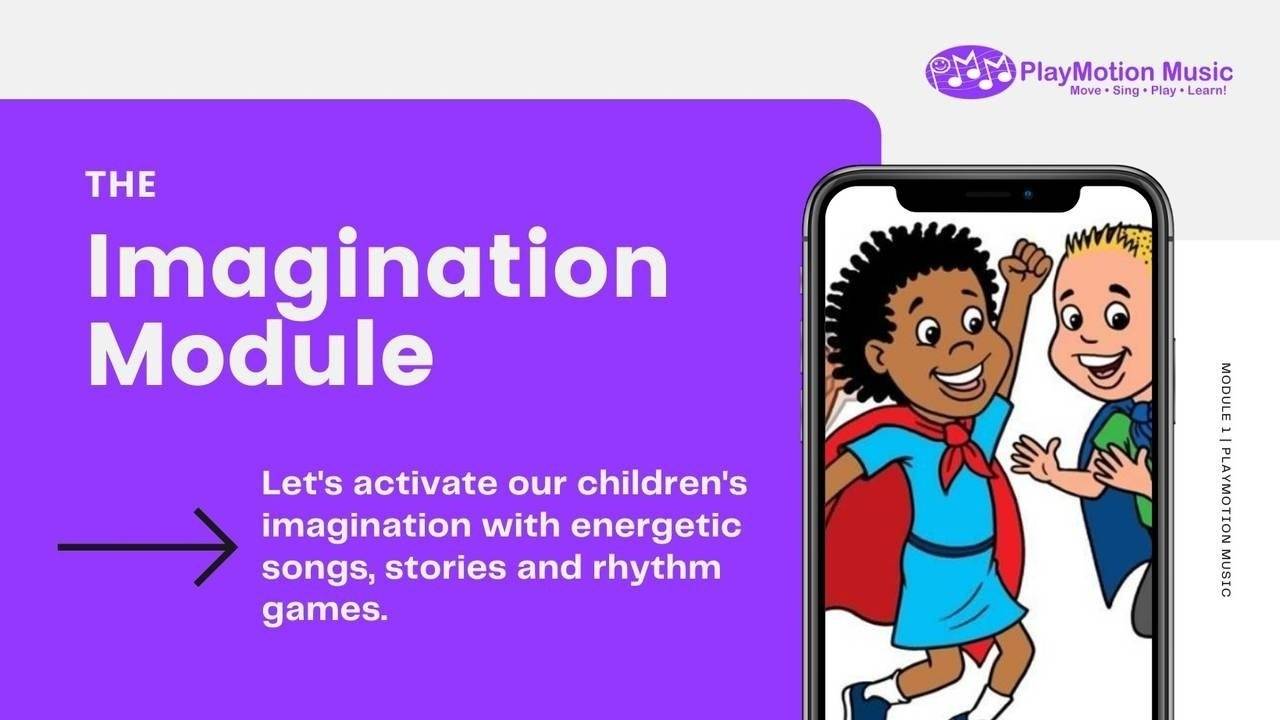 PlayMotion Music
Move • Sing • Play • Learn!

THE

Imagination Module

Let's activate our children's imagination with energetic songs, stories and rhythm games.

MODULE 1 | PLAYMOTION MUSIC